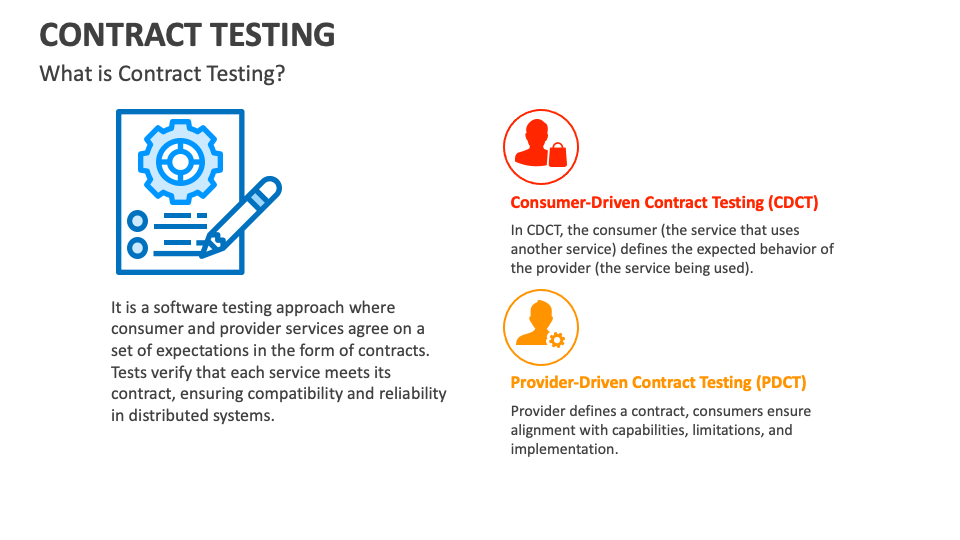 CONTRACT TESTING

What is Contract Testing?

It is a software testing approach where consumer and provider services agree on a set of expectations in the form of contracts. Tests verify that each service meets its contract, ensuring compatibility and reliability in distributed systems.

Consumer-Driven Contract Testing (CDCT)

In CDCT, the consumer (the service that uses another service) defines the expected behavior of the provider (the service being used).

Provider-Driven Contract Testing (PDCT)

Provider defines a contract, consumers ensure alignment with capabilities, limitations, and implementation.